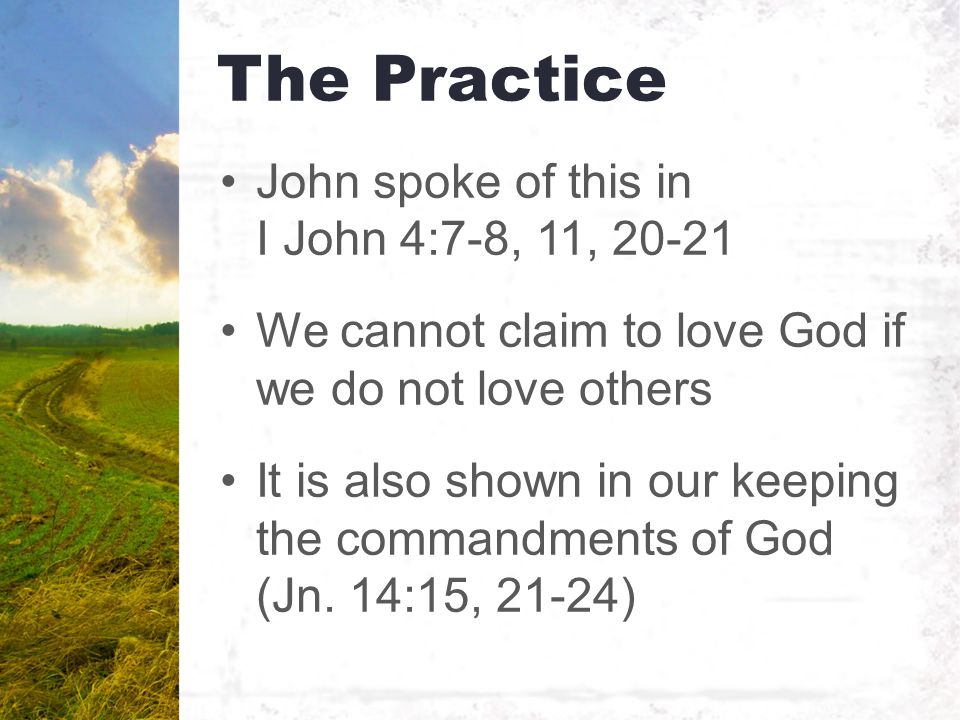 The Practice

• John spoke of this in I John 4:7-8, 11, 20-21

• We cannot claim to love God if we do not love others

• It is also shown in our keeping the commandments of God (Jn. 14:15, 21-24)